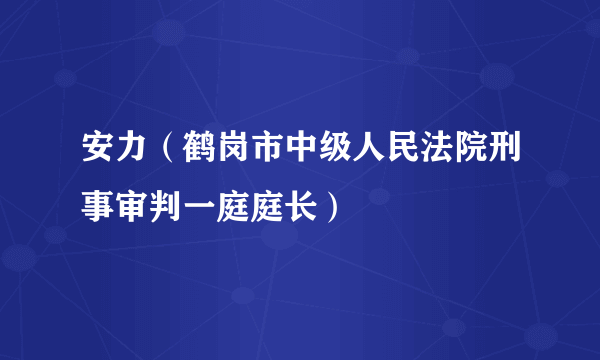 安力（鹤岗市中级人民法院刑事审判一庭庭长）